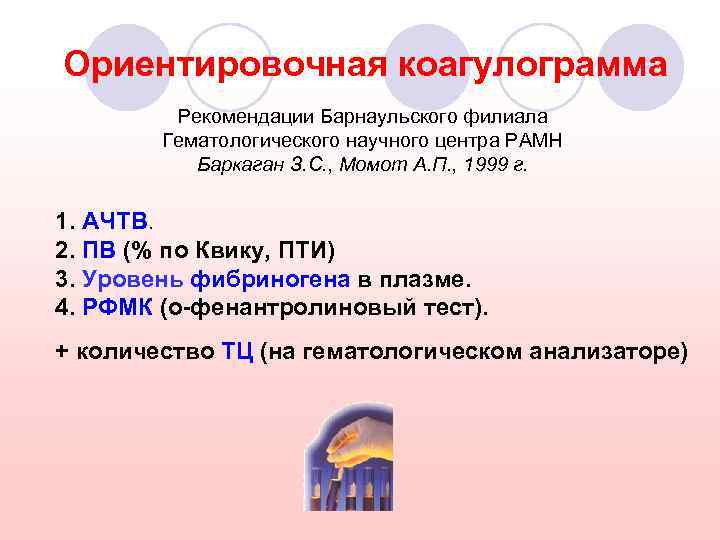 Ориентировочная коагулограмма

Рекомендации Барнаульского филиала Гематологического научного центра РАМН
Баркаган З.С., Момот А.П., 1999 г.

1. АЧТВ.
2. ПВ (% по Квику, ПТИ)
3. Уровень фибриногена в плазме.
4. РФМК (о-фенантролиновый тест).

+ количество ТЦ (на гематологическом анализаторе)